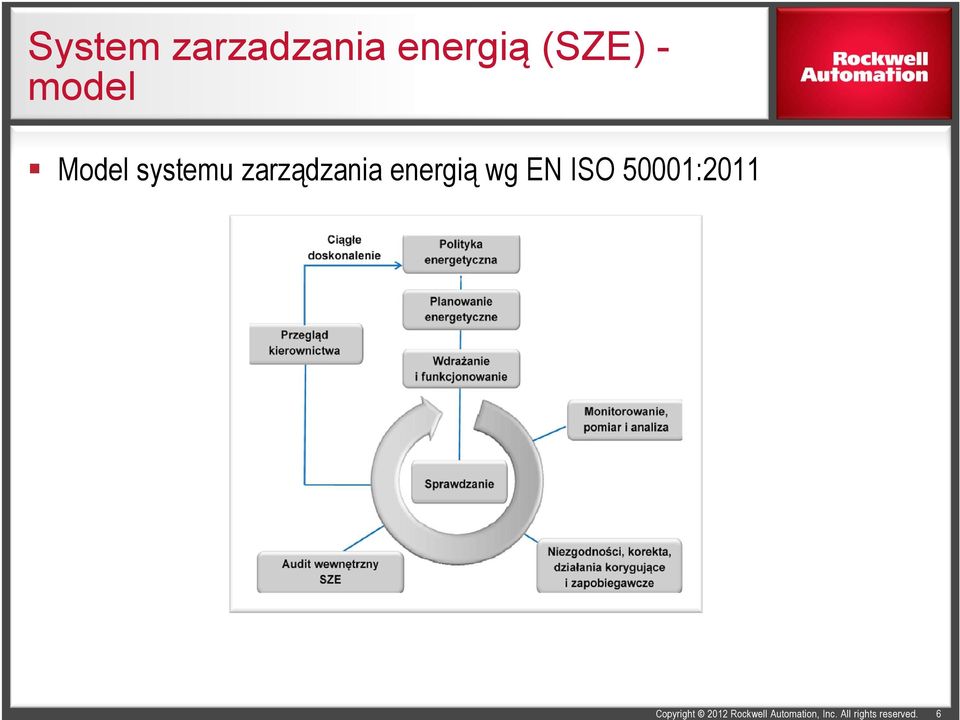 System zarzadzania energią (SZE) - model

Rockwell Automation

▪ Model systemu zarządzania energią wg EN ISO 50001:2011

Ciągłe doskonalenie

Polityka energetyczna

Planowanie energetyczne

Przegląd kierownictwa

Wdrażanie i funkcjonowanie

Monitorowanie, pomiar i analiza

Sprawdzanie

Audit wewnętrzny SZE

Niezgodności, korekta, działania korygujące i zapobiegawcze

Copyright © 2012 Rockwell Automation, Inc. All rights reserved. 6